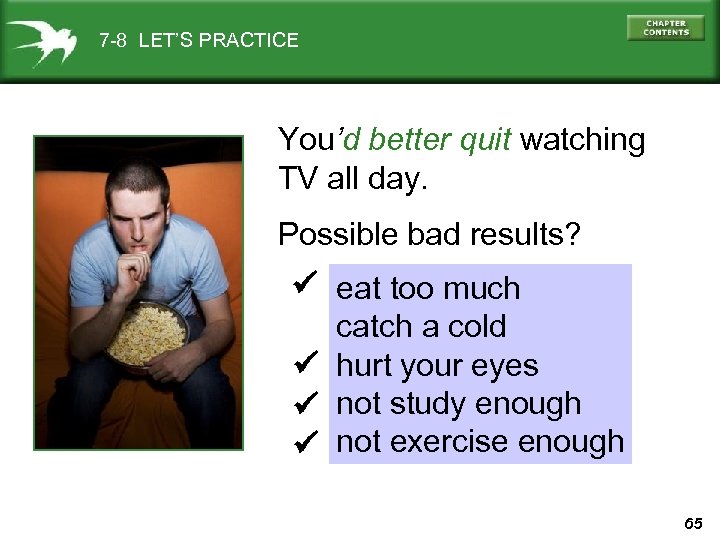 7-8 LET'S PRACTICE

CHAPTER CONTENTS

You'd better quit watching TV all day.

Possible bad results?

✔ eat too much
catch a cold
✔ hurt your eyes
✔ not study enough
✔ not exercise enough

65